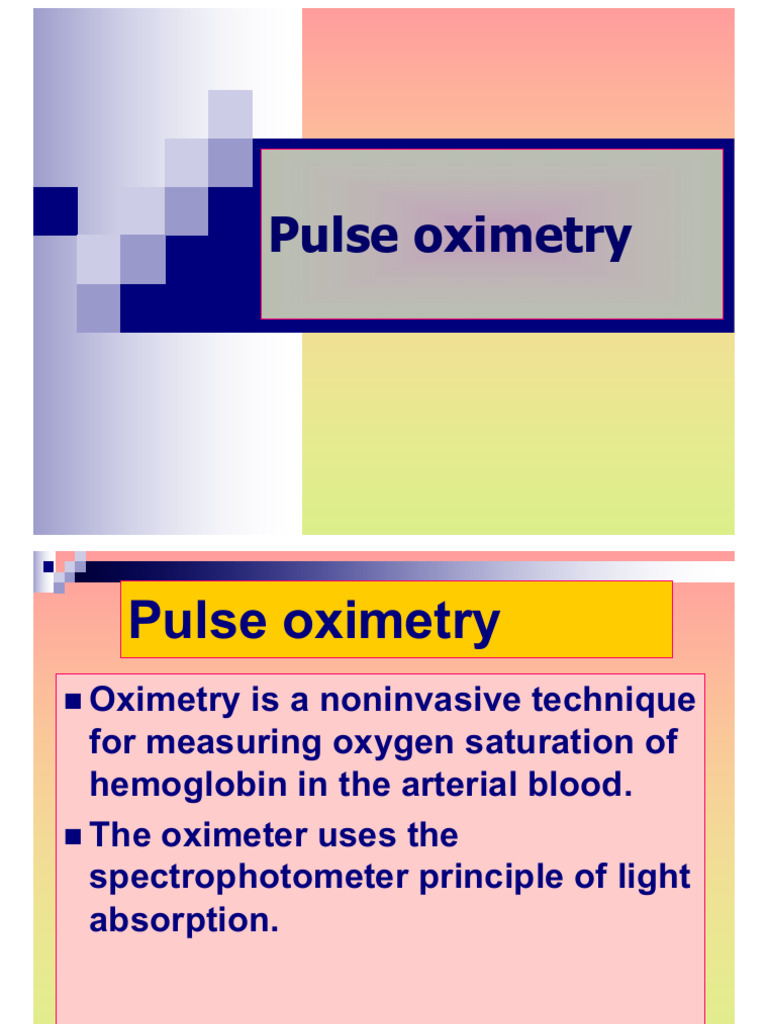 Pulse oximetry

Pulse oximetry

■ Oximetry is a noninvasive technique for measuring oxygen saturation of hemoglobin in the arterial blood.

■ The oximeter uses the spectrophotometer principle of light absorption.